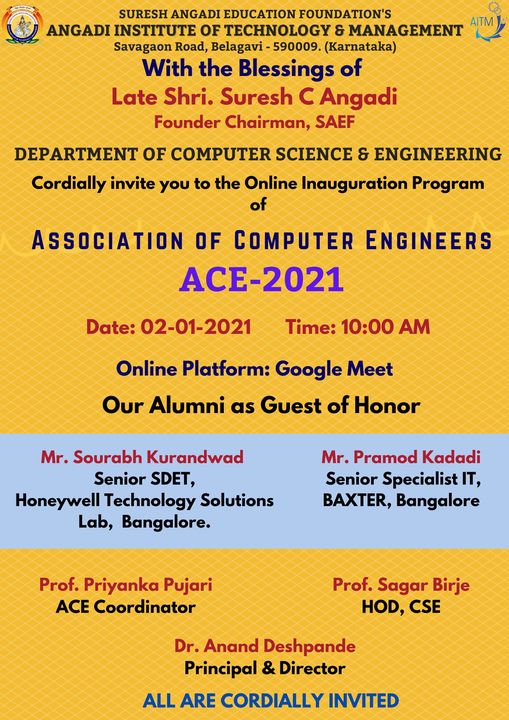 SURESH ANGADI EDUCATION FOUNDATION'S
ANGADI INSTITUTE OF TECHNOLOGY & MANAGEMENT
Savagaon Road, Belagavi - 590009. (Karnataka)

AITM

With the Blessings of
Late Shri. Suresh C Angadi
Founder Chairman, SAEF

DEPARTMENT OF COMPUTER SCIENCE & ENGINEERING
Cordially invite you to the Online Inauguration Program of

ASSOCIATION OF COMPUTER ENGINEERS
ACE-2021

Date: 02-01-2021 Time: 10:00 AM

Online Platform: Google Meet

Our Alumni as Guest of Honor

Mr. Sourabh Kurandwad
Senior SDET,
Honeywell Technology Solutions Lab, Bangalore.

Mr. Pramod Kadadi
Senior Specialist IT,
BAXTER, Bangalore

Prof. Priyanka Pujari
ACE Coordinator

Prof. Sagar Birje
HOD, CSE

Dr. Anand Deshpande
Principal & Director

ALL ARE CORDIALLY INVITED